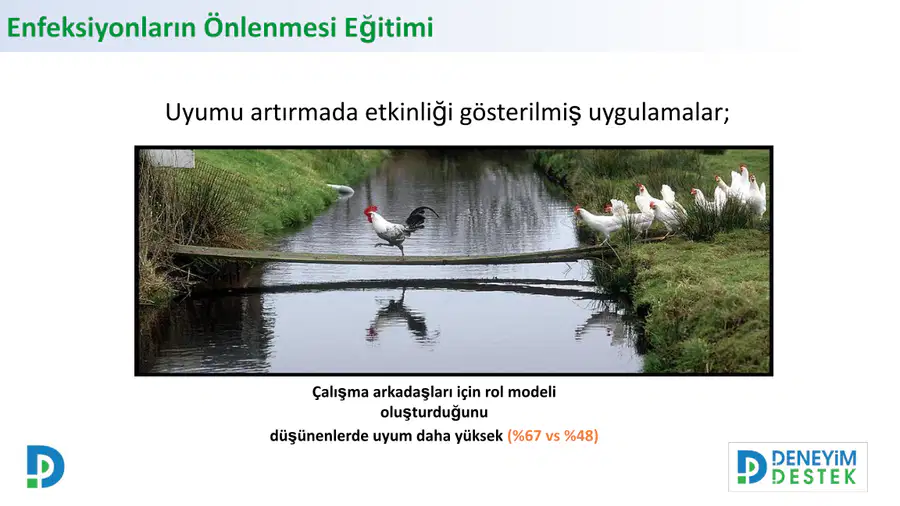 Enfeksiyonların Önlenmesi Eğitimi

Uyumu artırmada etkinliği gösterilmiş uygulamalar;

Çalışma arkadaşları için rol modeli oluşturduğunu düşünenlerde uyum daha yüksek (%67 vs %48)

DENEYİM DESTEK